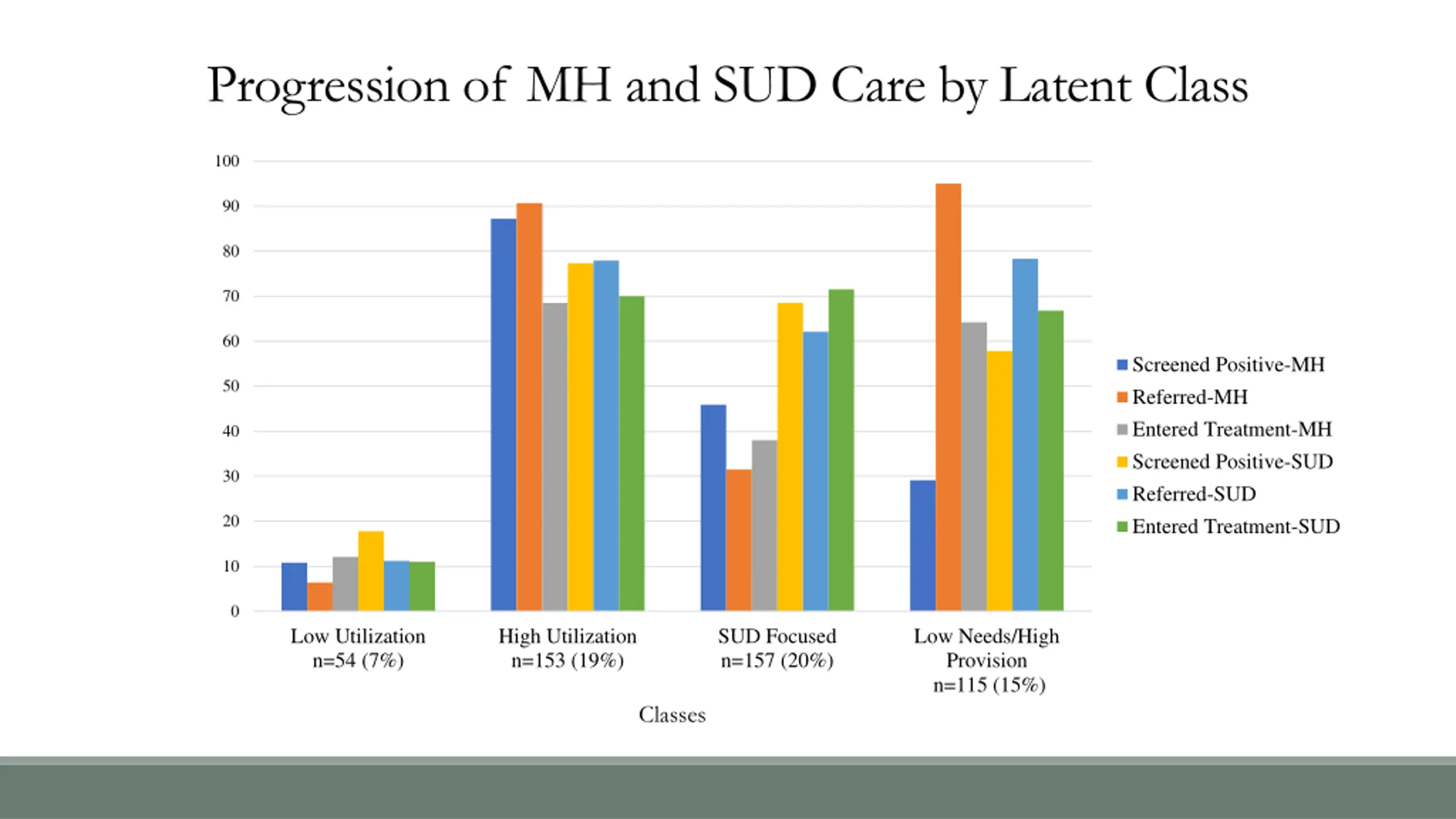 Progression of MH and SUD Care by Latent Class

100
90
80
70
60
50
40
30
20
10
0

Low Utilization n=54 (7%)
High Utilization n=153 (19%)
SUD Focused n=157 (20%)
Low Needs/High Provision n=115 (15%)

Classes

Screened Positive-MH
Referred-MH
Entered Treatment-MH
Screened Positive-SUD
Referred-SUD
Entered Treatment-SUD